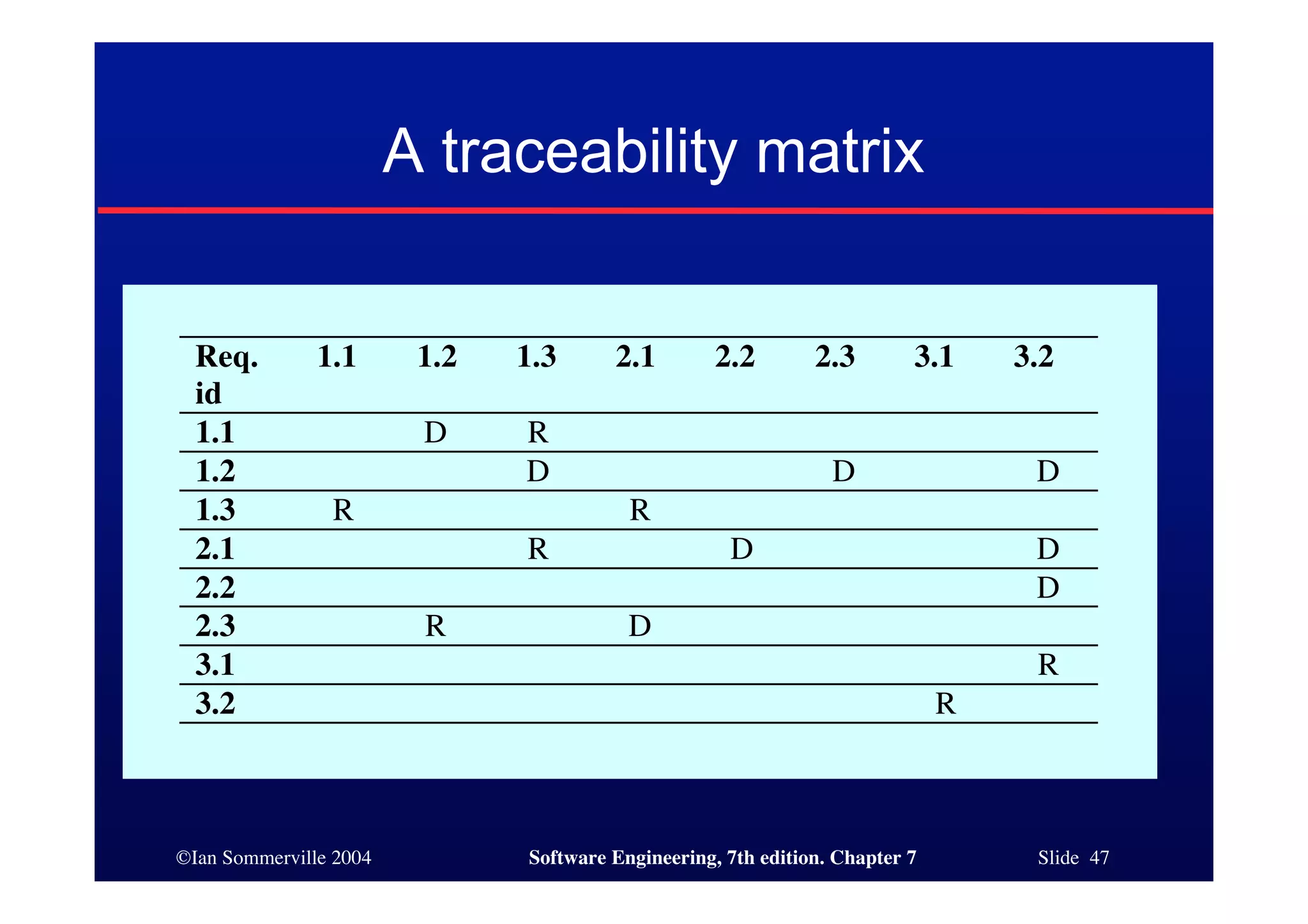 A traceability matrix

| Req. id | 1.1 | 1.2 | 1.3 | 2.1 | 2.2 | 2.3 | 3.1 | 3.2 |
|---|---|---|---|---|---|---|---|---|
| 1.1 | | D | R | | | | | |
| 1.2 | | | D | | | D | | D |
| 1.3 | R | | | R | | | | |
| 2.1 | | | R | | D | | | D |
| 2.2 | | | | | | | | D |
| 2.3 | | R | | D | | | | |
| 3.1 | | | | | | | | R |
| 3.2 | | | | | | | R | |

©Ian Sommerville 2004 Software Engineering, 7th edition. Chapter 7 Slide 47